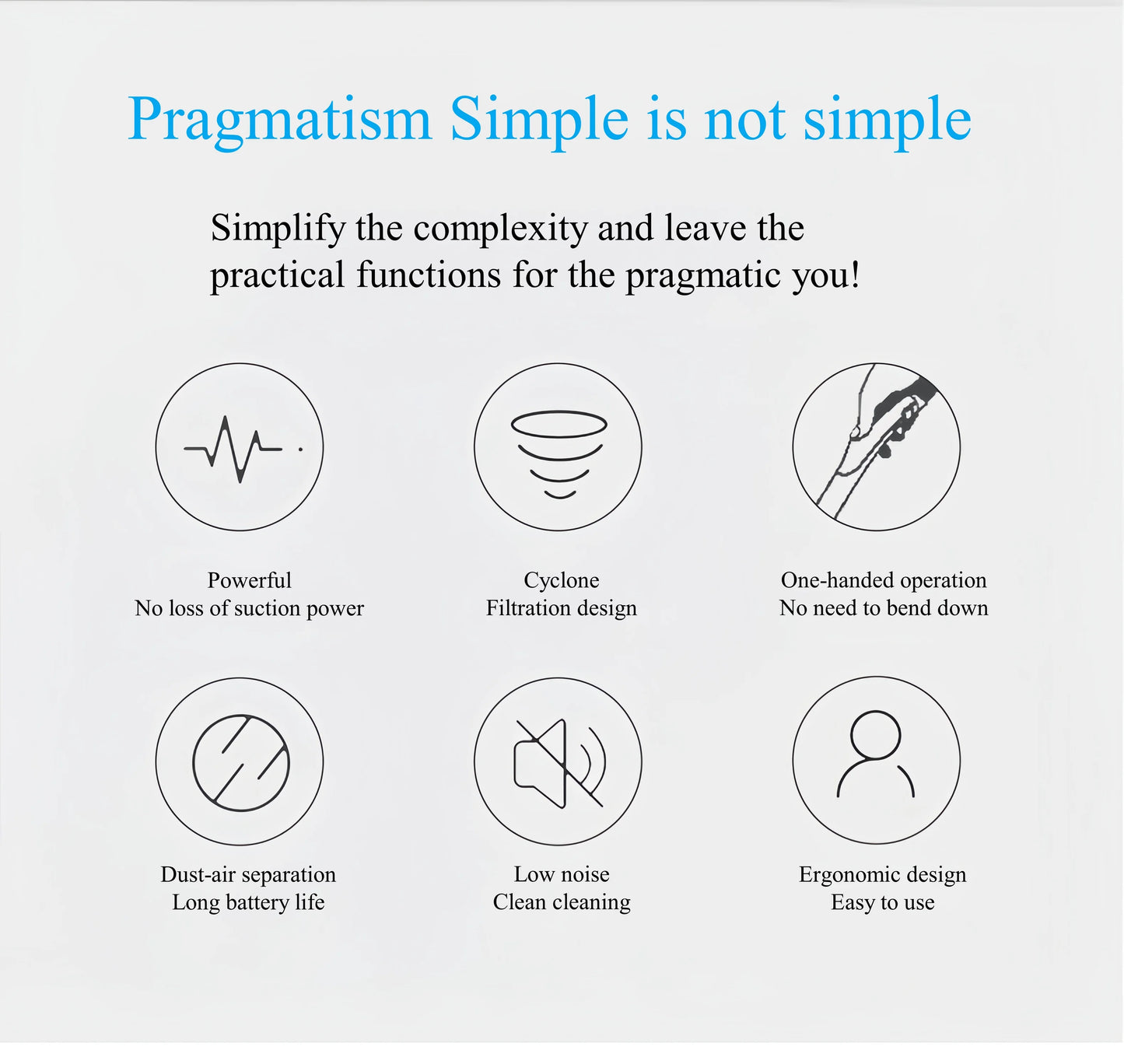 Pragmatism Simple is not simple

Simplify the complexity and leave the practical functions for the pragmatic you!

Powerful
No loss of suction power

Cyclone
Filtration design

One-handed operation
No need to bend down

Dust-air separation
Long battery life

Low noise
Clean cleaning

Ergonomic design
Easy to use